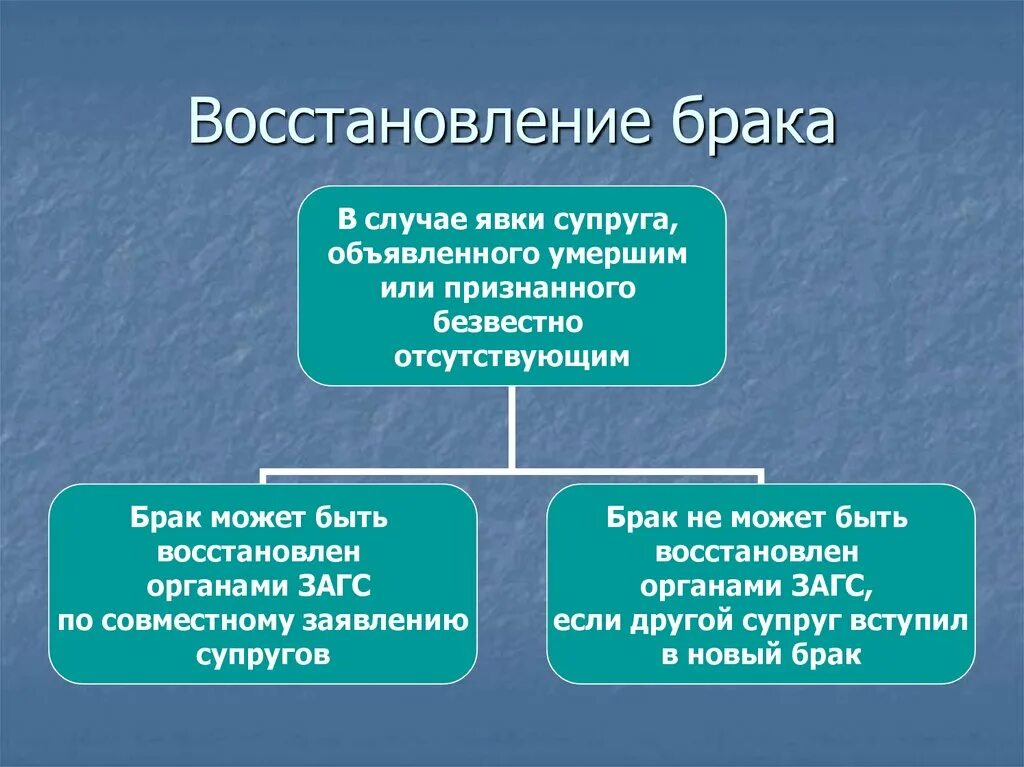 Восстановление брака

В случае явки супруга, объявленного умершим или признанного безвестно отсутствующим

Брак может быть восстановлен органами ЗАГС по совместному заявлению супругов

Брак не может быть восстановлен органами ЗАГС, если другой супруг вступил в новый брак